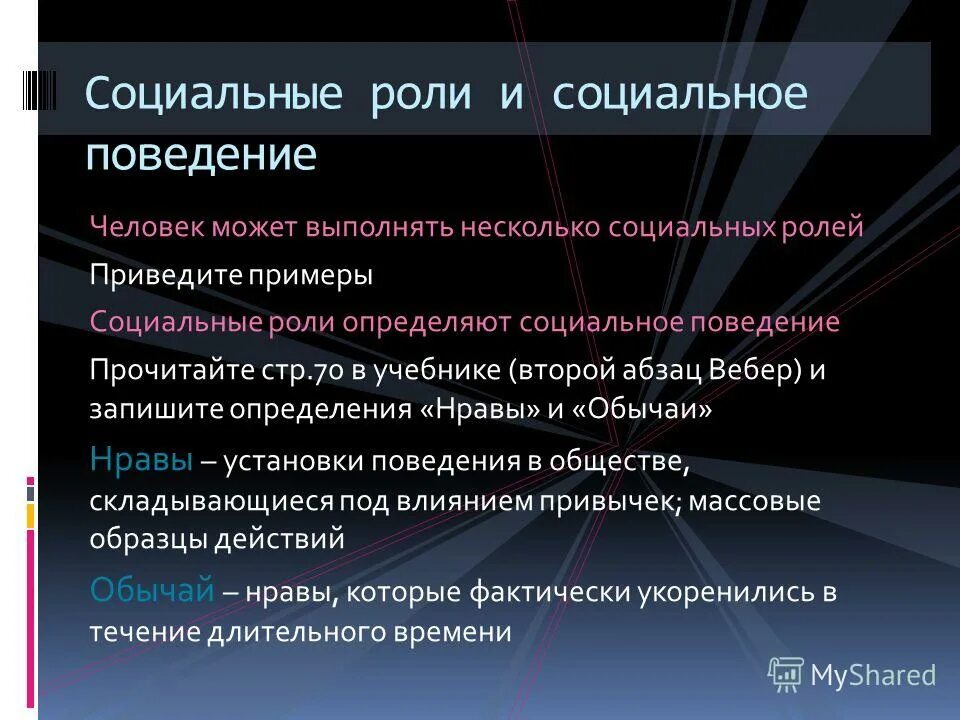 Социальные роли и социальное поведение

Человек может выполнять несколько социальных ролей

Приведите примеры

Социальные роли определяют социальное поведение

Прочитайте стр.70 в учебнике (второй абзац Вебер) и запишите определения «Нравы» и «Обычаи»

Нравы – установки поведения в обществе, складывающиеся под влиянием привычек; массовые образцы действий

Обычай – нравы, которые фактически укоренились в течение длительного времени

MyShared